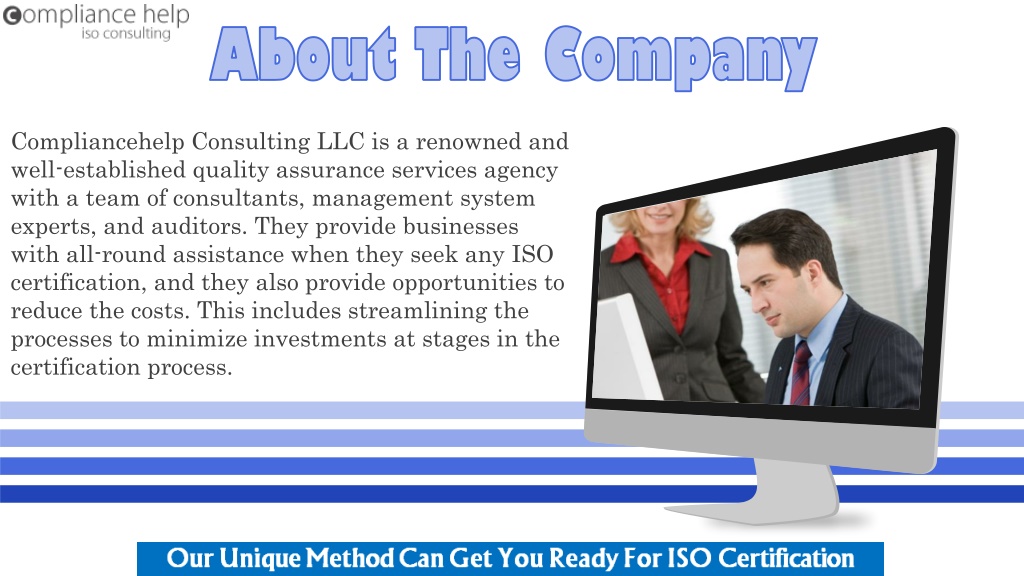 compliance help
iso consulting

About The Company

Compliancehelp Consulting LLC is a renowned and well-established quality assurance services agency with a team of consultants, management system experts, and auditors. They provide businesses with all-round assistance when they seek any ISO certification, and they also provide opportunities to reduce the costs. This includes streamlining the processes to minimize investments at stages in the certification process.

Our Unique Method Can Get You Ready For ISO Certification